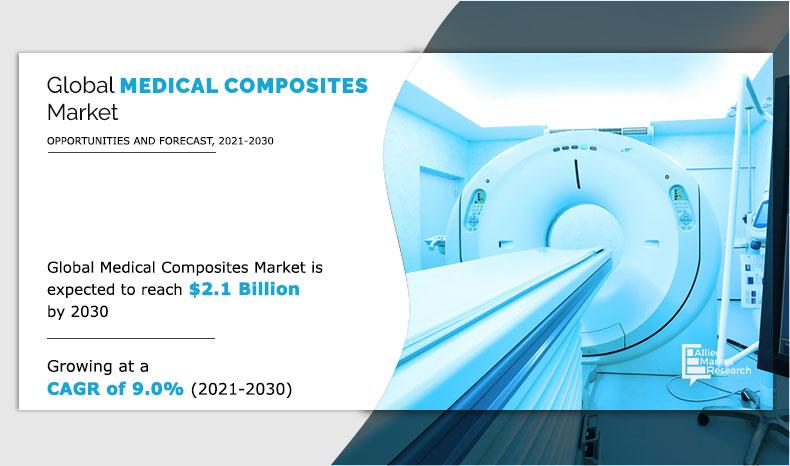 Global MEDICAL COMPOSITES Market

OPPORTUNITIES AND FORECAST, 2021-2030

Global Medical Composites Market is expected to reach $2.1 Billion by 2030

Growing at a CAGR of 9.0% (2021-2030)

Allied Market Research